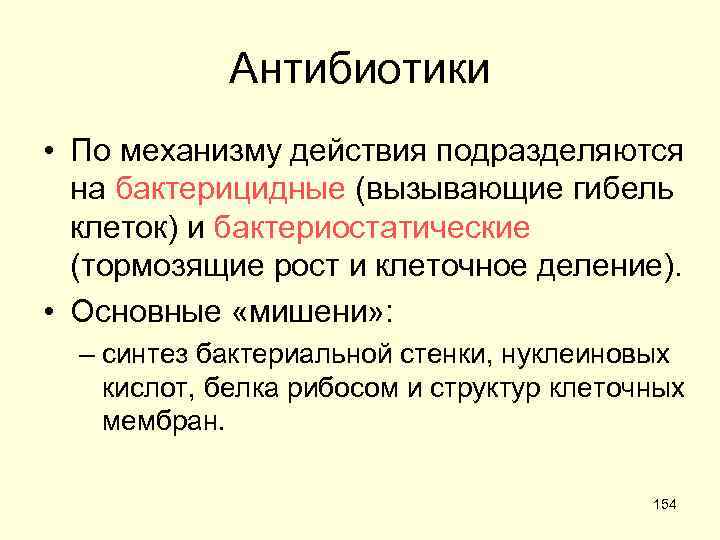 Антибиотики

• По механизму действия подразделяются на бактерицидные (вызывающие гибель клеток) и бактериостатические (тормозящие рост и клеточное деление).

• Основные «мишени»:

– синтез бактериальной стенки, нуклеиновых кислот, белка рибосом и структур клеточных мембран.

154